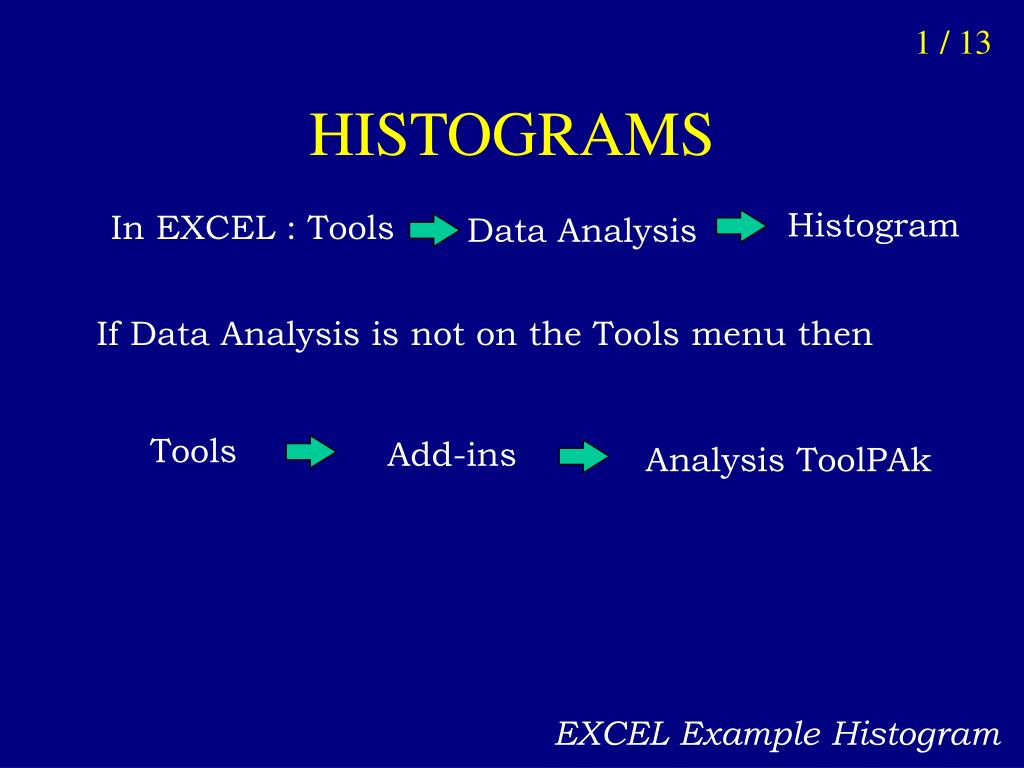 1 / 13

HISTOGRAMS

In EXCEL : Tools Data Analysis Histogram

If Data Analysis is not on the Tools menu then

Tools Add-ins Analysis ToolPAk

EXCEL Example Histogram